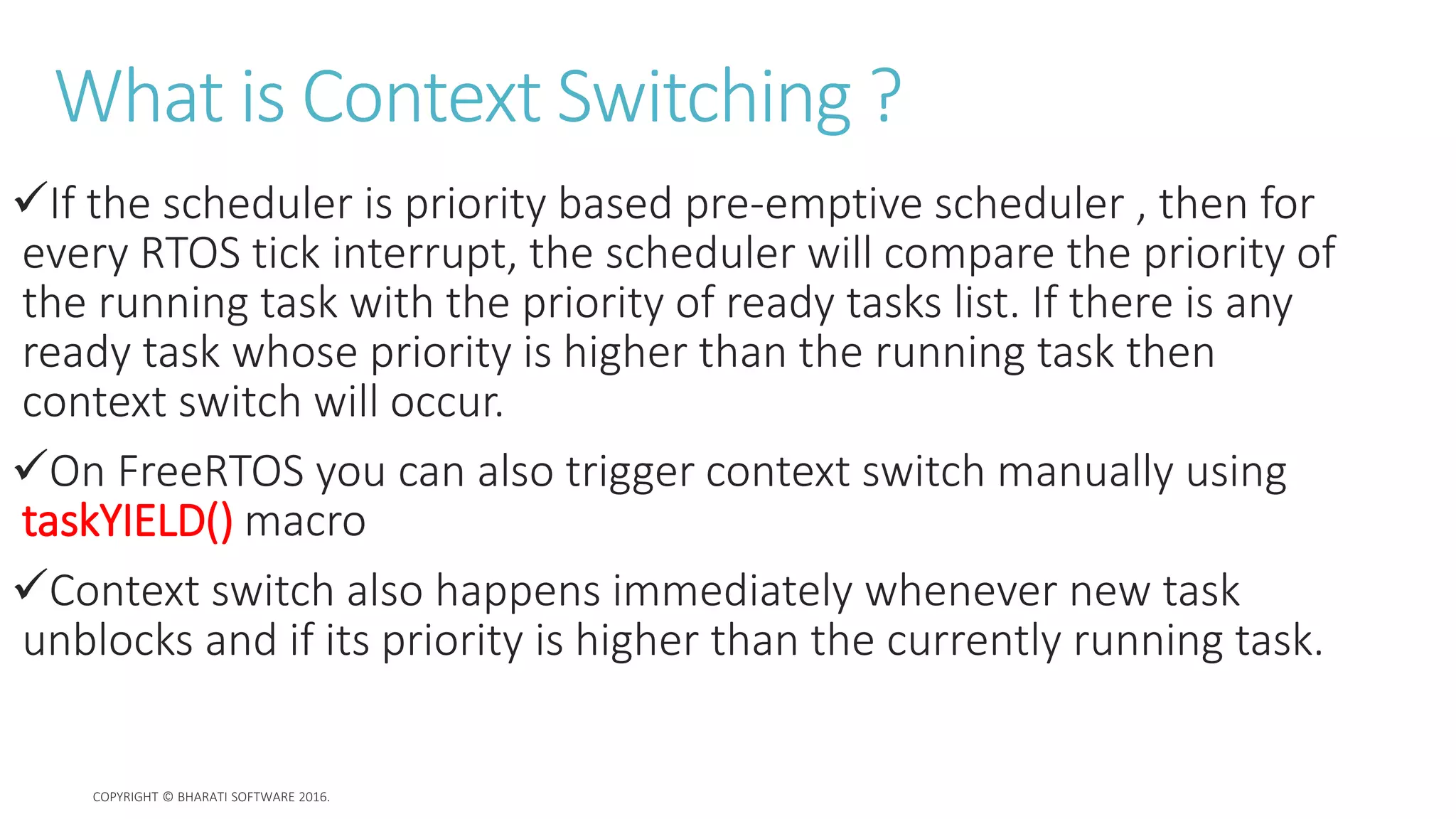 What is Context Switching ?

✓If the scheduler is priority based pre-emptive scheduler , then for every RTOS tick interrupt, the scheduler will compare the priority of the running task with the priority of ready tasks list. If there is any ready task whose priority is higher than the running task then context switch will occur.

✓On FreeRTOS you can also trigger context switch manually using taskYIELD() macro

✓Context switch also happens immediately whenever new task unblocks and if its priority is higher than the currently running task.

COPYRIGHT © BHARATI SOFTWARE 2016.